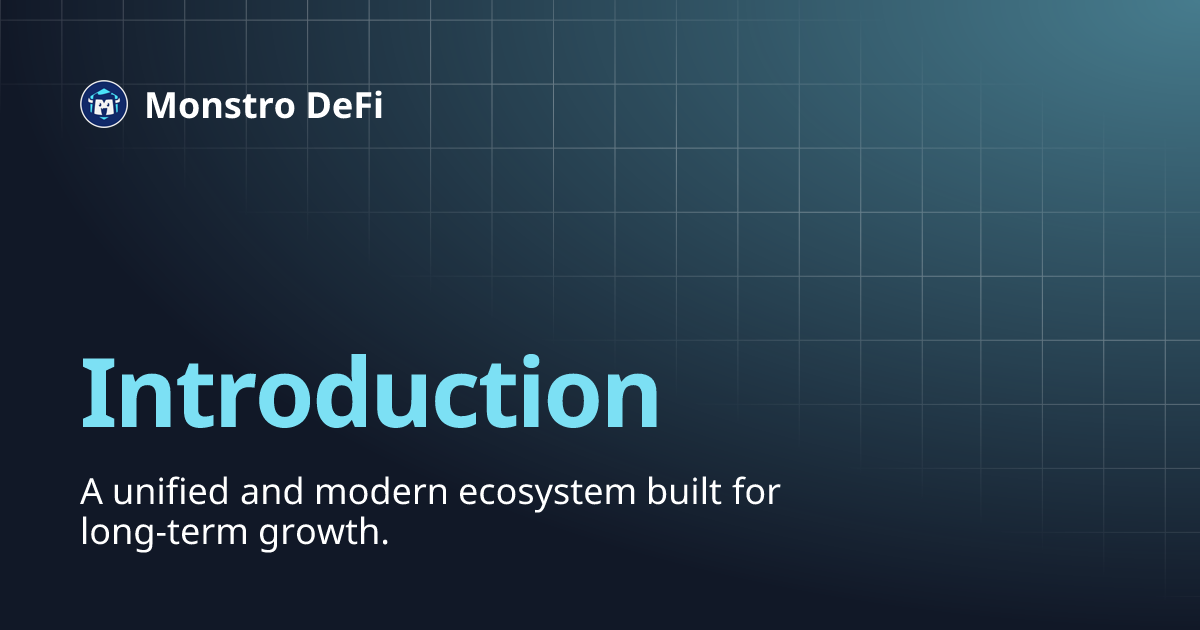 Monstro DeFi

Introduction

A unified and modern ecosystem built for long-term growth.